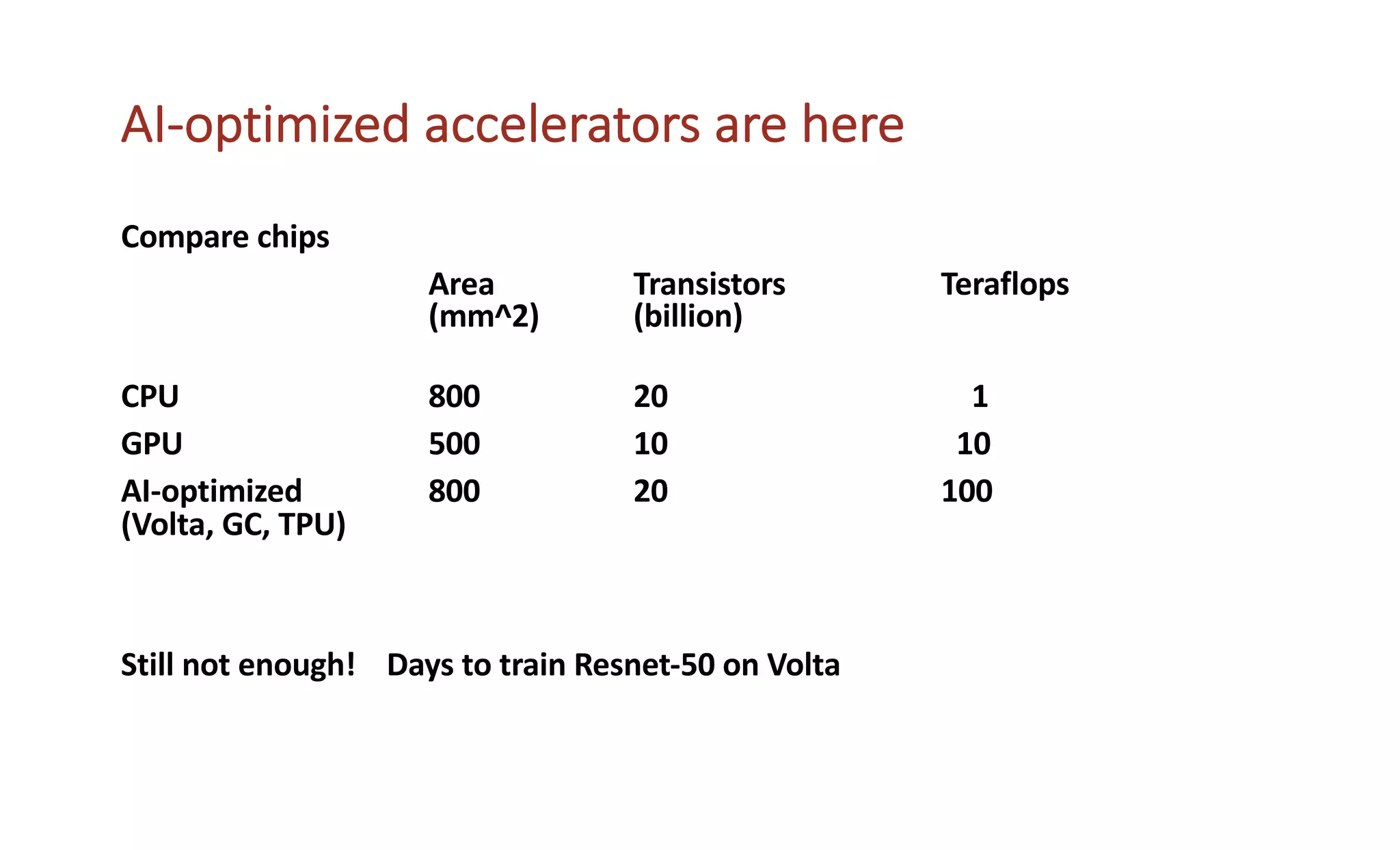 AI-optimized accelerators are here

Compare chips

| | Area (mm^2) | Transistors (billion) | Teraflops |
|---|---|---|---|
| CPU | 800 | 20 | 1 |
| GPU | 500 | 10 | 10 |
| AI-optimized (Volta, GC, TPU) | 800 | 20 | 100 |

Still not enough! Days to train Resnet-50 on Volta